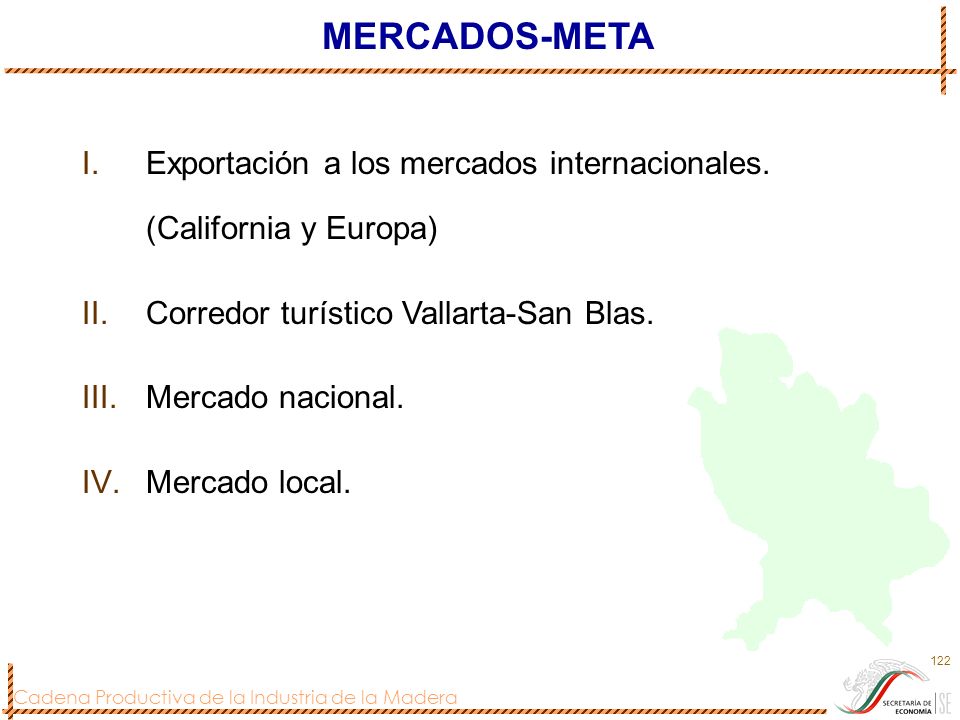 MERCADOS-META

I. Exportación a los mercados internacionales. (California y Europa)

II. Corredor turístico Vallarta-San Blas.

III. Mercado nacional.

IV. Mercado local.

122

Cadena Productiva de la Industria de la Madera

SECRETARÍA DE ECONOMÍA SE